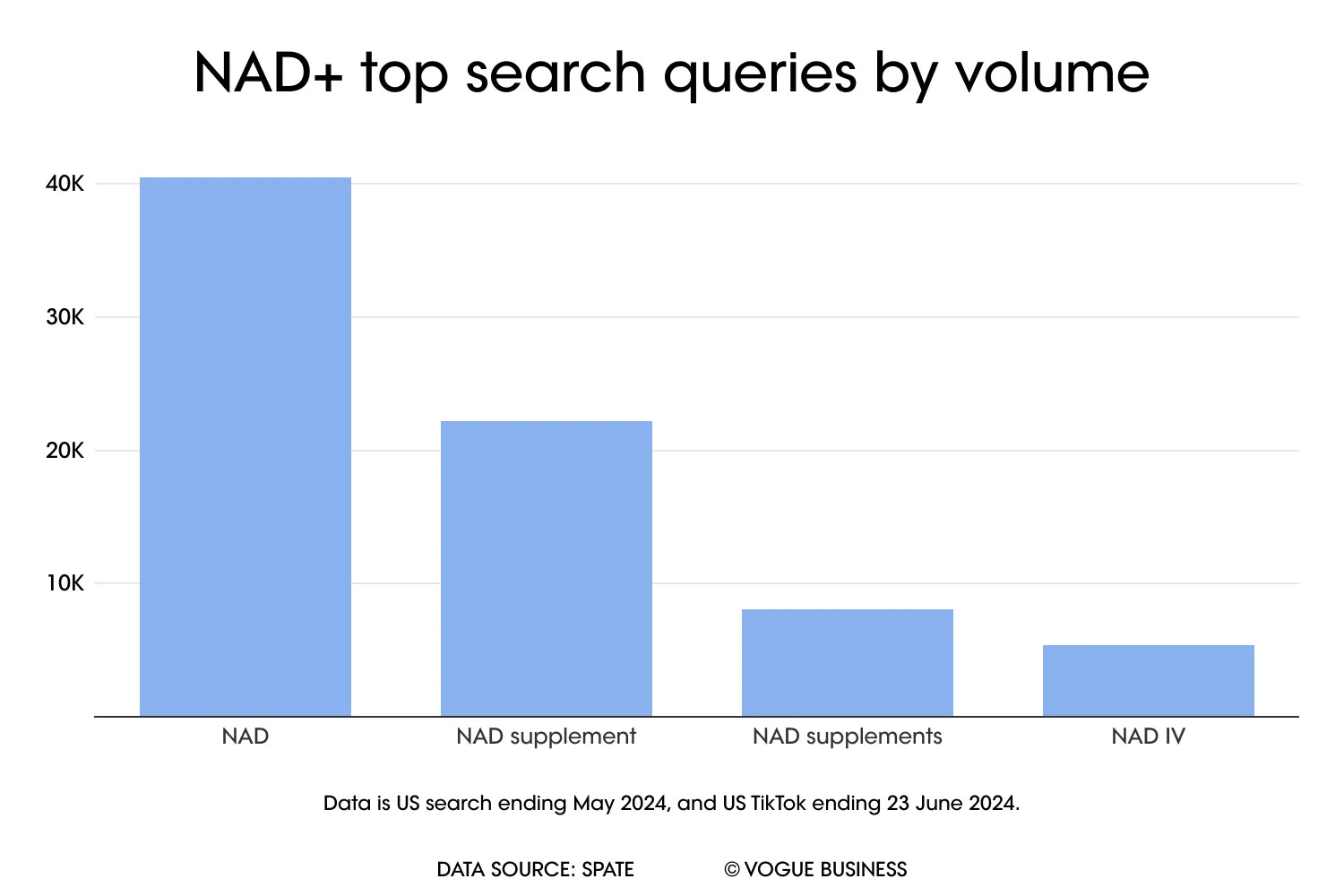 NAD+ top search queries by volume

40K
30K
20K
10K

NAD
NAD supplement
NAD supplements
NAD IV

Data is US search ending May 2024, and US TikTok ending 23 June 2024.

DATA SOURCE: SPATE © VOGUE BUSINESS